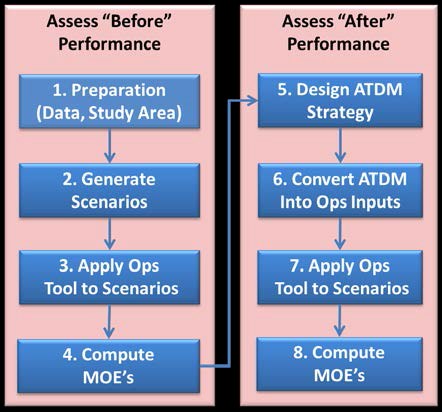 Assess “Before” Performance

1. Preparation (Data, Study Area)

2. Generate Scenarios

3. Apply Ops Tool to Scenarios

4. Compute MOE’s

Assess “After” Performance

5. Design ATDM Strategy

6. Convert ATDM Into Ops Inputs

7. Apply Ops Tool to Scenarios

8. Compute MOE’s